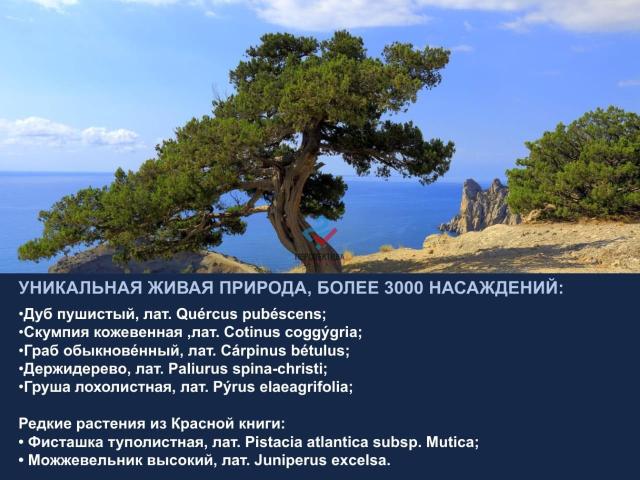 УНИКАЛЬНАЯ ЖИВАЯ ПРИРОДА, БОЛЕЕ 3000 НАСАЖДЕНИЙ:

•Дуб пушистый, лат. Quércus pubéscens;
•Скумпия кожевенная ,лат. Cotinus coggýgria;
•Граб обыкнове́нный, лат. Cárpinus bétulus;
•Держидерево, лат. Paliurus spina-christi;
•Груша лохолистная, лат. Pýrus elaeagrifolia;

Редкие растения из Красной книги:
• Фисташка туполистная, лат. Pistacia atlantica subsp. Mutica;
• Можжевельник высокий, лат. Juniperus excelsa.